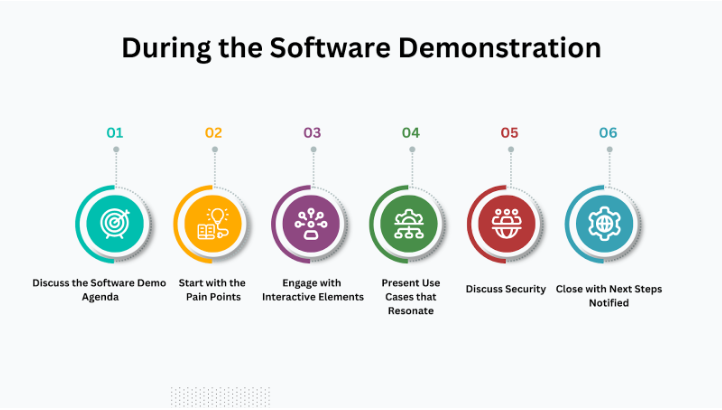 During the Software Demonstration

01
Discuss the Software Demo Agenda

02
Start with the Pain Points

03
Engage with Interactive Elements

04
Present Use Cases that Resonate

05
Discuss Security

06
Close with Next Steps Notified